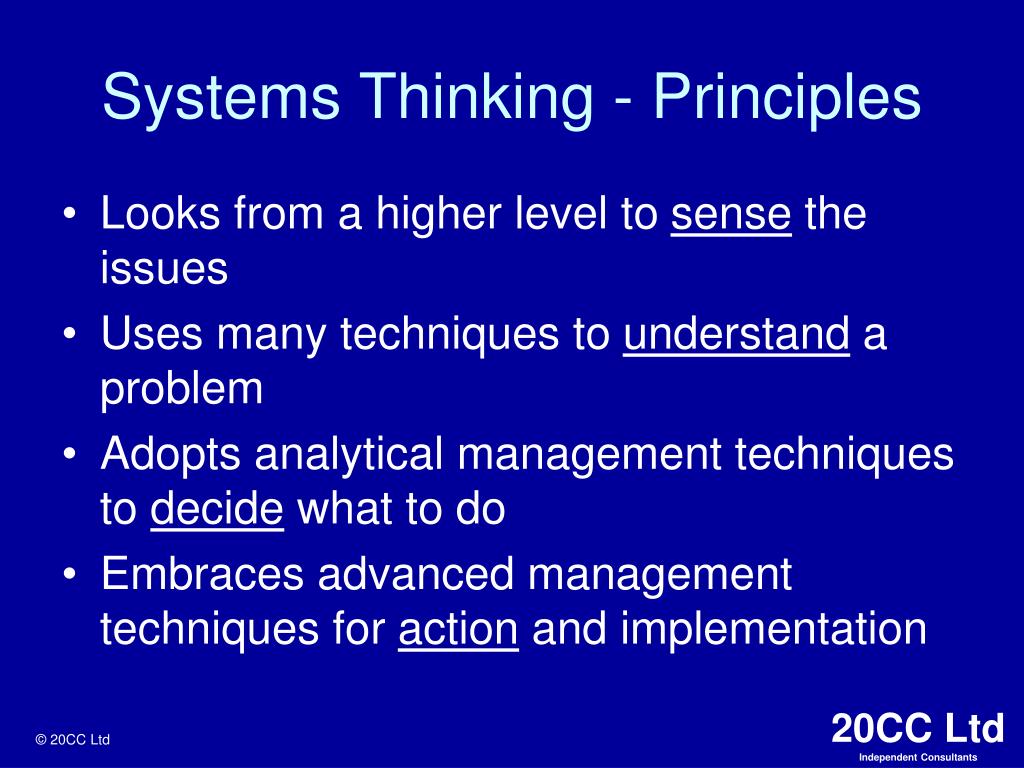 Systems Thinking - Principles

• Looks from a higher level to sense the issues
• Uses many techniques to understand a problem
• Adopts analytical management techniques to decide what to do
• Embraces advanced management techniques for action and implementation

© 20CC Ltd

20CC Ltd
Independent Consultants